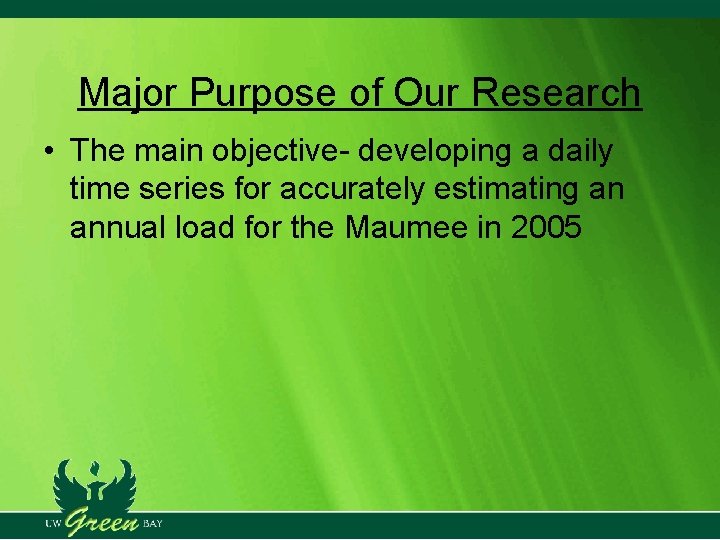 Major Purpose of Our Research

• The main objective- developing a daily time series for accurately estimating an annual load for the Maumee in 2005

UW Green BAY